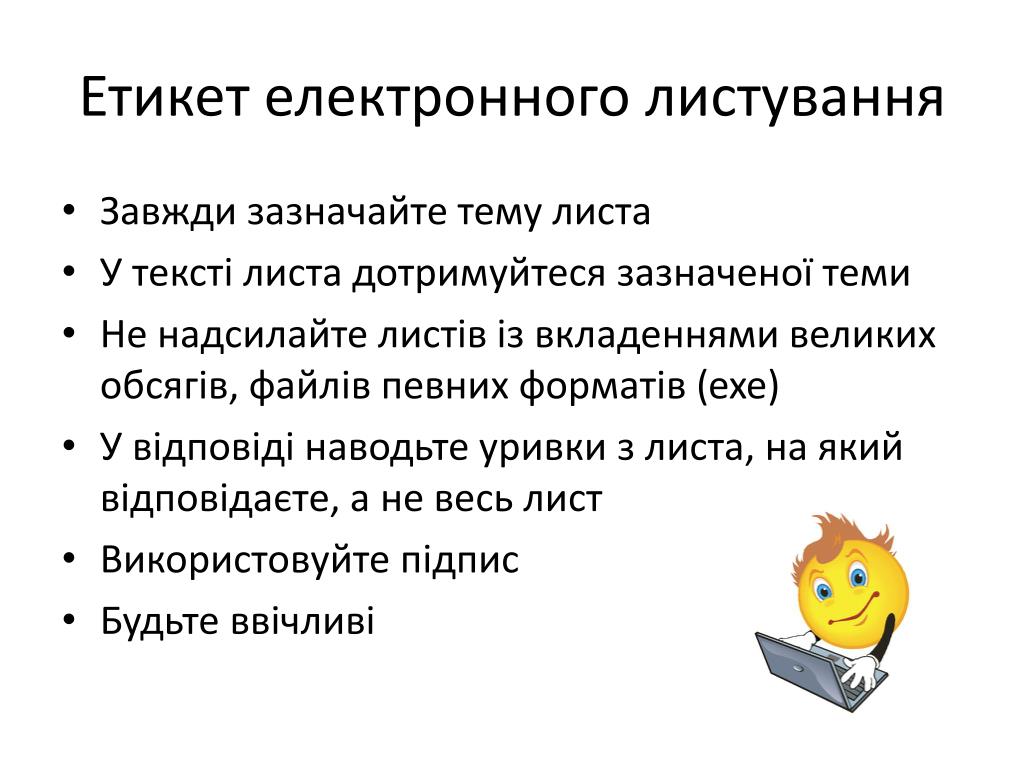 Етикет електронного листування

• Завжди зазначайте тему листа
• У тексті листа дотримуйтеся зазначеної теми
• Не надсилайте листів із вкладеннями великих обсягів, файлів певних форматів (exe)
• У відповіді наводьте уривки з листа, на який відповідаєте, а не весь лист
• Використовуйте підпис
• Будьте ввічливі